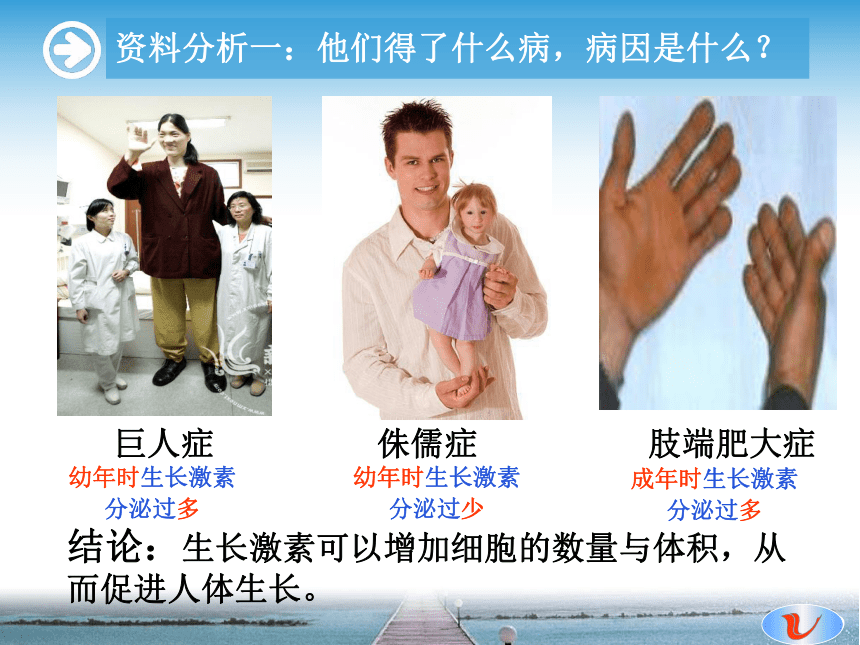 资料分析一：他们得了什么病，病因是什么？

巨人症
幼年时生长激素分泌过多

侏儒症
幼年时生长激素分泌过少

肢端肥大症
成年时生长激素分泌过多

结论：生长激素可以增加细胞的数量与体积，从而促进人体生长。